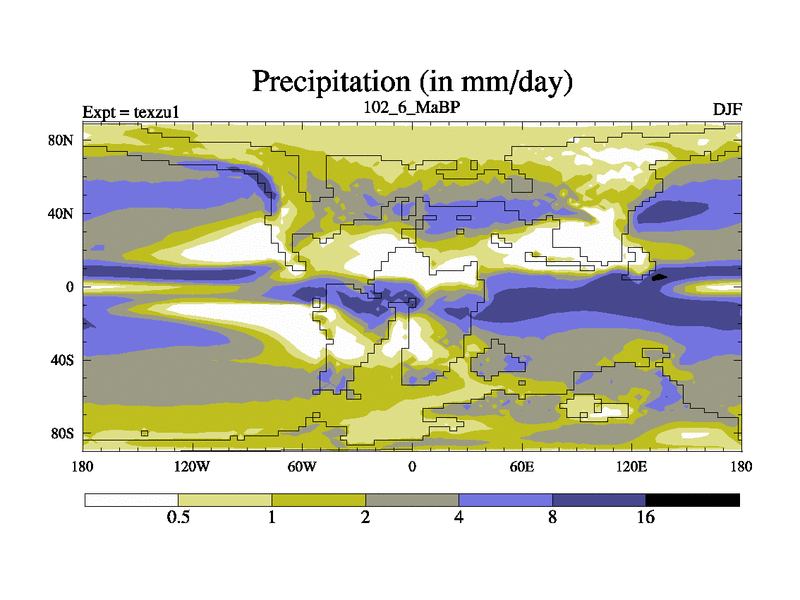 Precipitation (in mm/day)
Expt = texzu1
102_6_MaBP
DJF

80N
40N
0
40S
80S

180
120W
60W
0
60E
120E
180

0.5
1
2
4
8
16